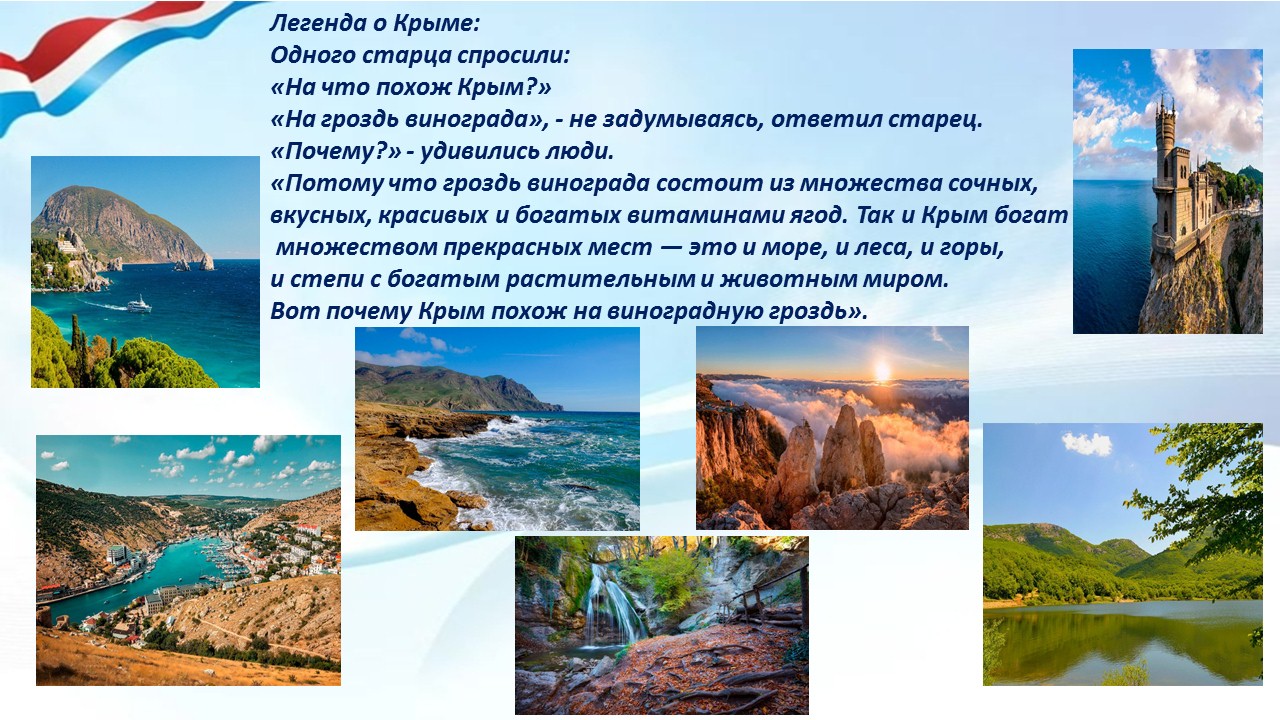 Легенда о Крыме:
Одного старца спросили:
«На что похож Крым?»
«На гроздь винограда», - не задумываясь, ответил старец.
«Почему?» - удивились люди.
«Потому что гроздь винограда состоит из множества сочных, вкусных, красивых и богатых витаминами ягод. Так и Крым богат множеством прекрасных мест — это и море, и леса, и горы, и степи с богатым растительным и животным миром.
Вот почему Крым похож на виноградную гроздь».